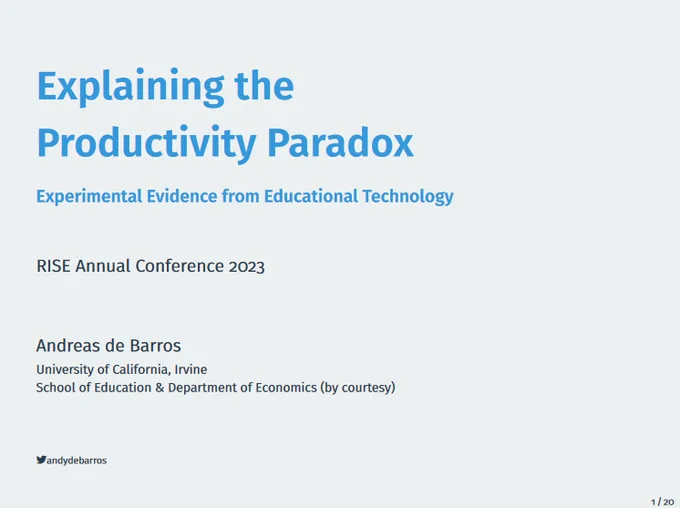 Explaining the Productivity Paradox

Experimental Evidence from Educational Technology

RISE Annual Conference 2023

Andreas de Barros
University of California, Irvine
School of Education & Department of Economics (by courtesy)

andydebarros

1 / 20